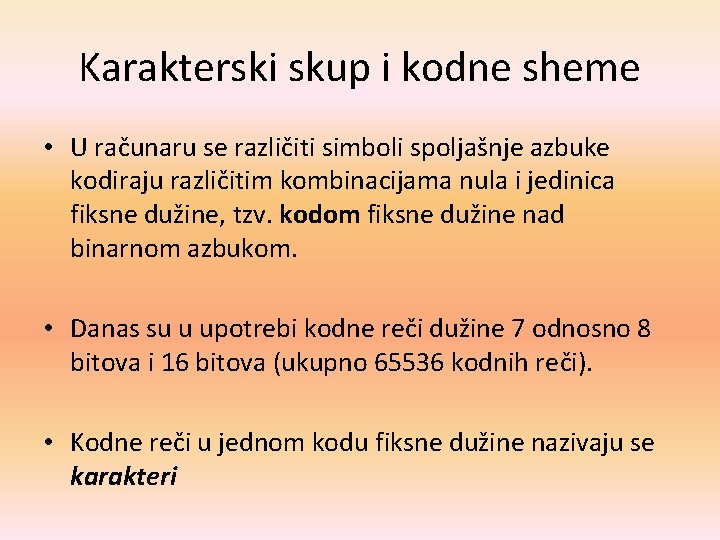 Karakterski skup i kodne sheme

• U računaru se različiti simboli spoljašnje azbuke kodiraju različitim kombinacijama nula i jedinica fiksne dužine, tzv. kodom fiksne dužine nad binarnom azbukom.

• Danas su u upotrebi kodne reči dužine 7 odnosno 8 bitova i 16 bitova (ukupno 65536 kodnih reči).

• Kodne reči u jednom kodu fiksne dužine nazivaju se karakteri